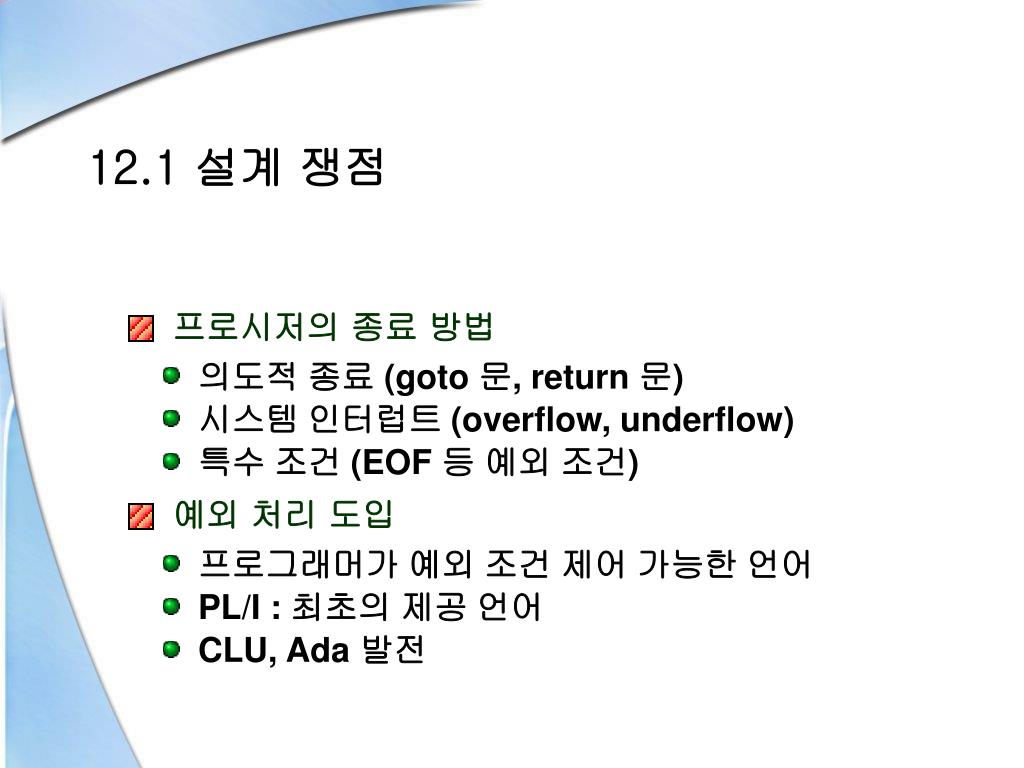 12.1 설계 쟁점

프로시저의 종료 방법

의도적 종료 (goto 문, return 문)

시스템 인터럽트 (overflow, underflow)

특수 조건 (EOF 등 예외 조건)

예외 처리 도입

프로그래머가 예외 조건 제어 가능한 언어

PL/I : 최초의 제공 언어

CLU, Ada 발전